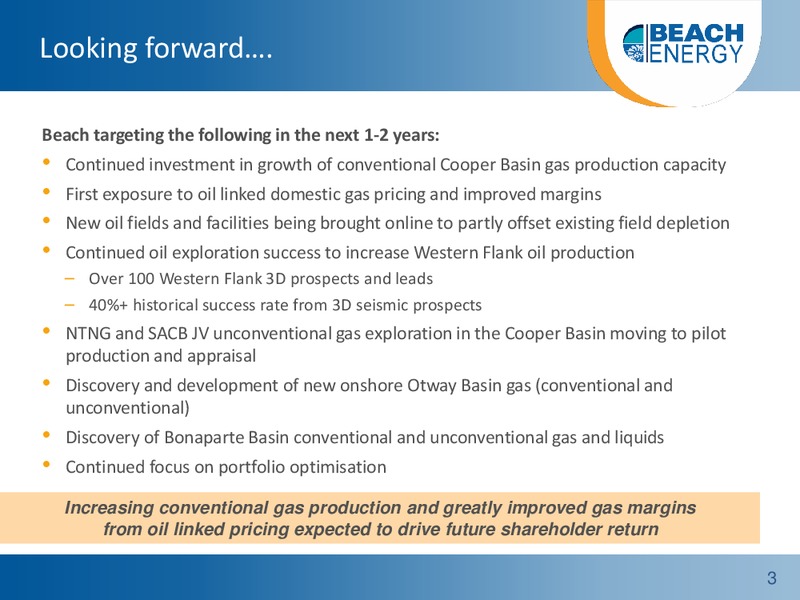 Looking forward….

BEACH ENERGY

Beach targeting the following in the next 1-2 years:

• Continued investment in growth of conventional Cooper Basin gas production capacity
• First exposure to oil linked domestic gas pricing and improved margins
• New oil fields and facilities being brought online to partly offset existing field depletion
• Continued oil exploration success to increase Western Flank oil production
  – Over 100 Western Flank 3D prospects and leads
  – 40%+ historical success rate from 3D seismic prospects
• NTNG and SACB JV unconventional gas exploration in the Cooper Basin moving to pilot production and appraisal
• Discovery and development of new onshore Otway Basin gas (conventional and unconventional)
• Discovery of Bonaparte Basin conventional and unconventional gas and liquids
• Continued focus on portfolio optimisation

Increasing conventional gas production and greatly improved gas margins from oil linked pricing expected to drive future shareholder return

3